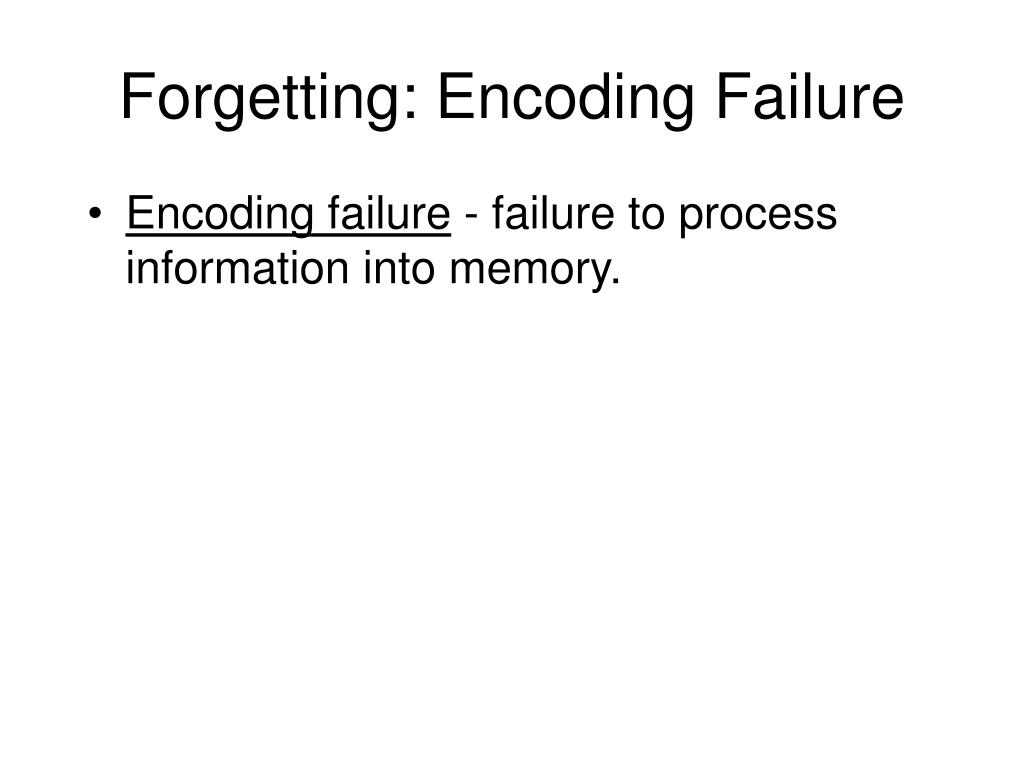 Forgetting: Encoding Failure

• Encoding failure - failure to process information into memory.